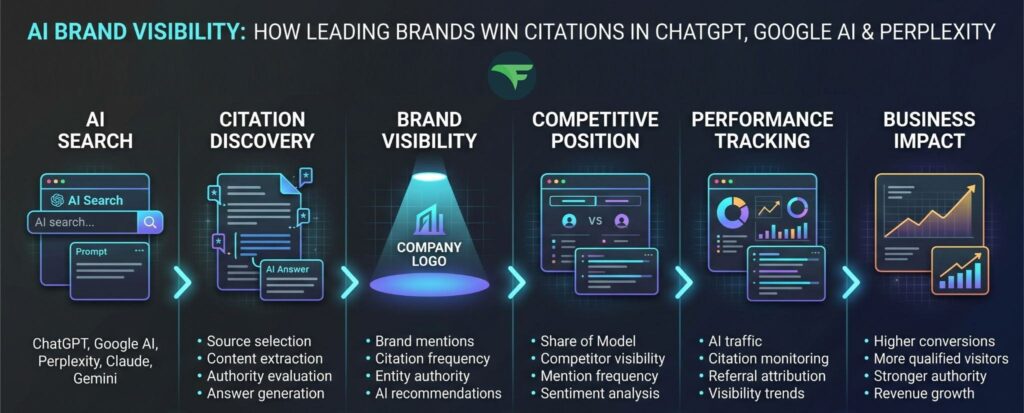 AI BRAND VISIBILITY: HOW LEADING BRANDS WIN CITATIONS IN CHATGPT, GOOGLE AI & PERPLEXITY

AI SEARCH

AI Search

AI search...

Prompt

ChatGPT, Google AI, Perplexity, Claude, Gemini

CITATION DISCOVERY

AI Answer

• Source selection
• Content extraction
• Authority evaluation
• Answer generation

BRAND VISIBILITY

COMPANY LOGO

• Brand mentions
• Citation frequency
• Entity authority
• AI recommendations

COMPETITIVE POSITION

VS

• Share of Model
• Competitor visibility
• Mention frequency
• Sentiment analysis

PERFORMANCE TRACKING

• AI traffic
• Citation monitoring
• Referral attribution
• Visibility trends

BUSINESS IMPACT

• Higher conversions
• More qualified visitors
• Stronger authority
• Revenue growth